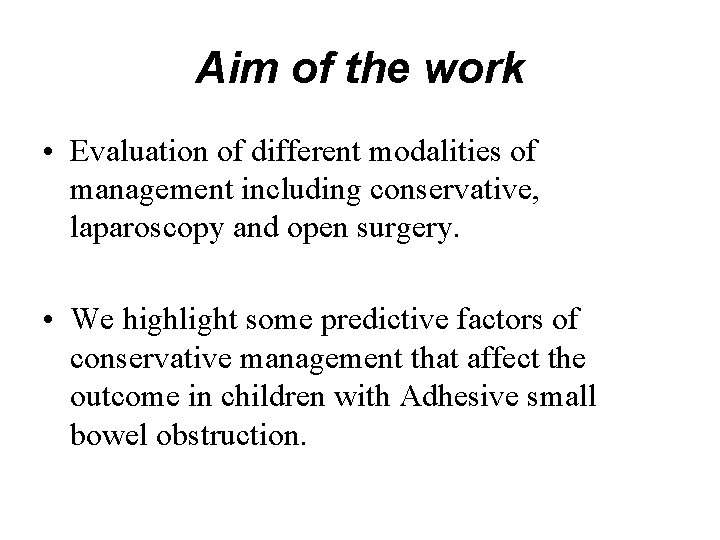 Aim of the work

• Evaluation of different modalities of management including conservative, laparoscopy and open surgery.

• We highlight some predictive factors of conservative management that affect the outcome in children with Adhesive small bowel obstruction.